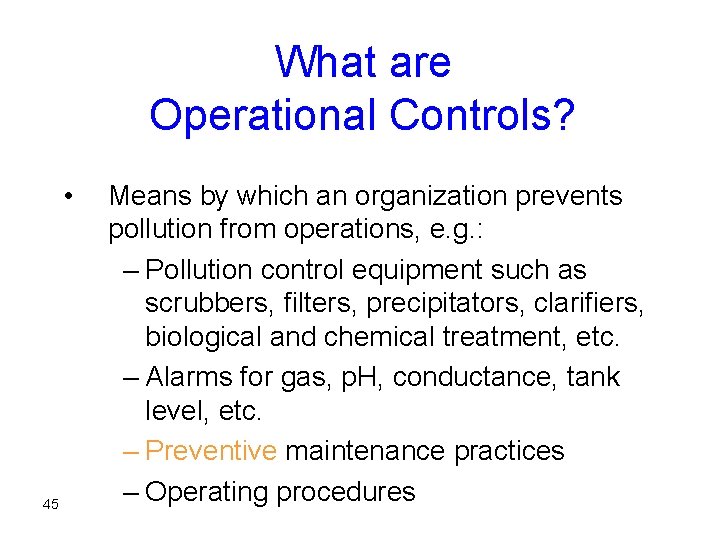 What are
Operational Controls?

• Means by which an organization prevents pollution from operations, e.g.:

– Pollution control equipment such as scrubbers, filters, precipitators, clarifiers, biological and chemical treatment, etc.

– Alarms for gas, pH, conductance, tank level, etc.

– Preventive maintenance practices

– Operating procedures

45